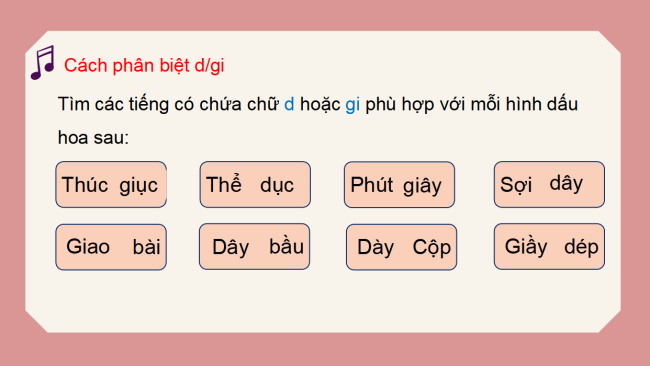 Cách phân biệt d/gi

Tìm các tiếng có chứa chữ d hoặc gi phù hợp với mỗi hình dấu hoa sau:

Thúc giục

Thể dục

Phút giây

Sợi dây

Giao bài

Dây bầu

Dày Cộp

Giầy dép